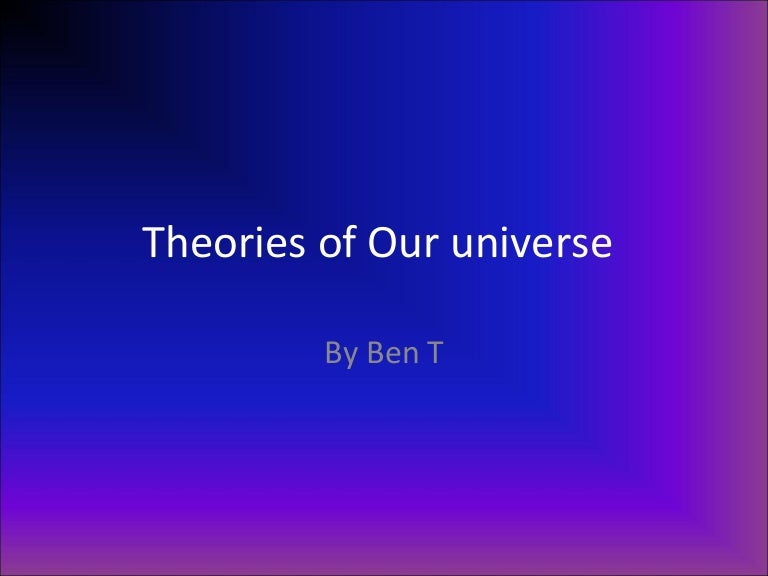 Theories of Our universe

By Ben T